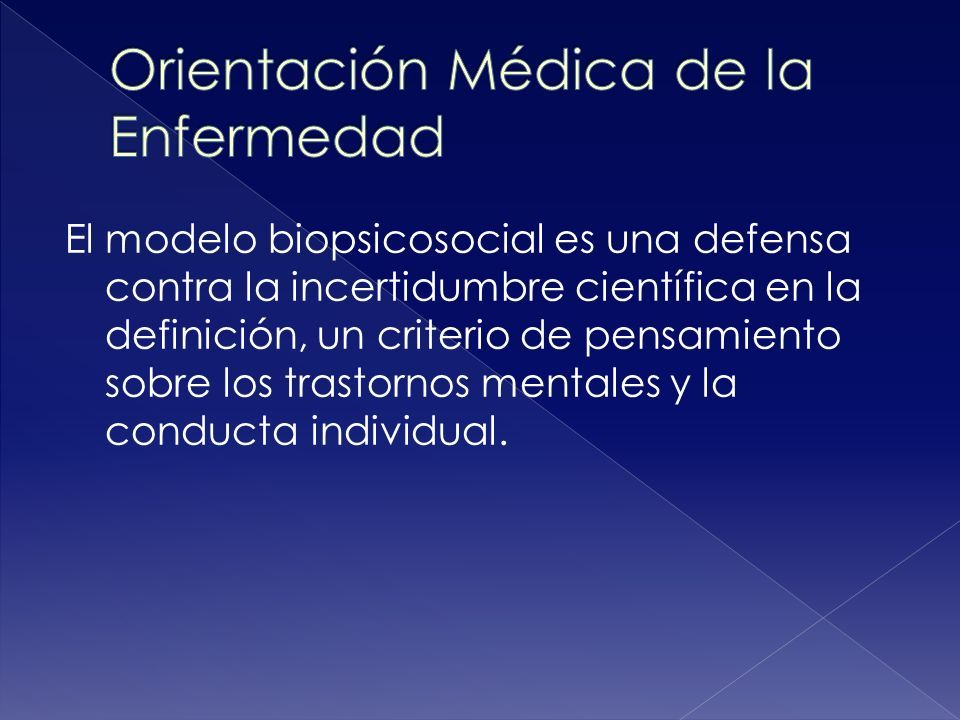 Orientación Médica de la Enfermedad

El modelo biopsicosocial es una defensa contra la incertidumbre científica en la definición, un criterio de pensamiento sobre los trastornos mentales y la conducta individual.